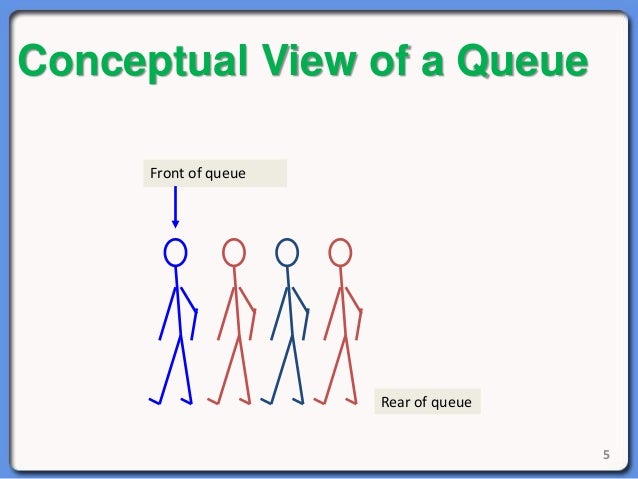 Conceptual View of a Queue

Front of queue

Rear of queue

5